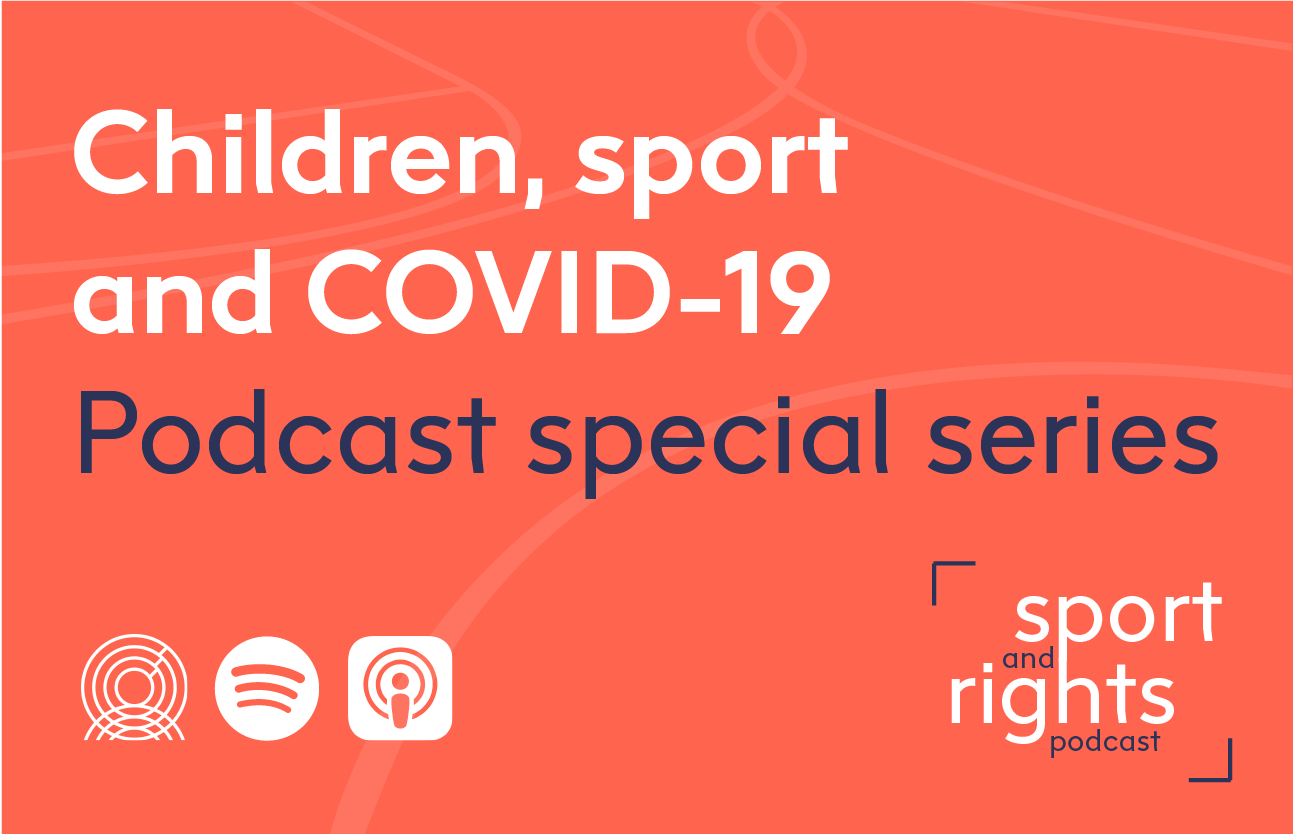 Children, sport and COVID-19
Podcast special series

sport
and
rights
podcast